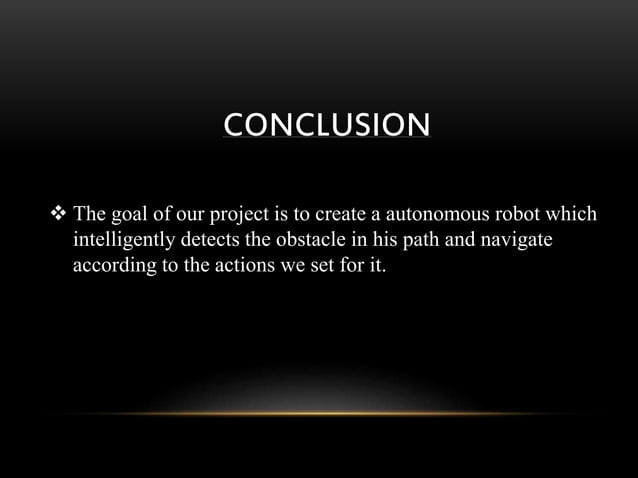 CONCLUSION

❖ The goal of our project is to create a autonomous robot which intelligently detects the obstacle in his path and navigate according to the actions we set for it.